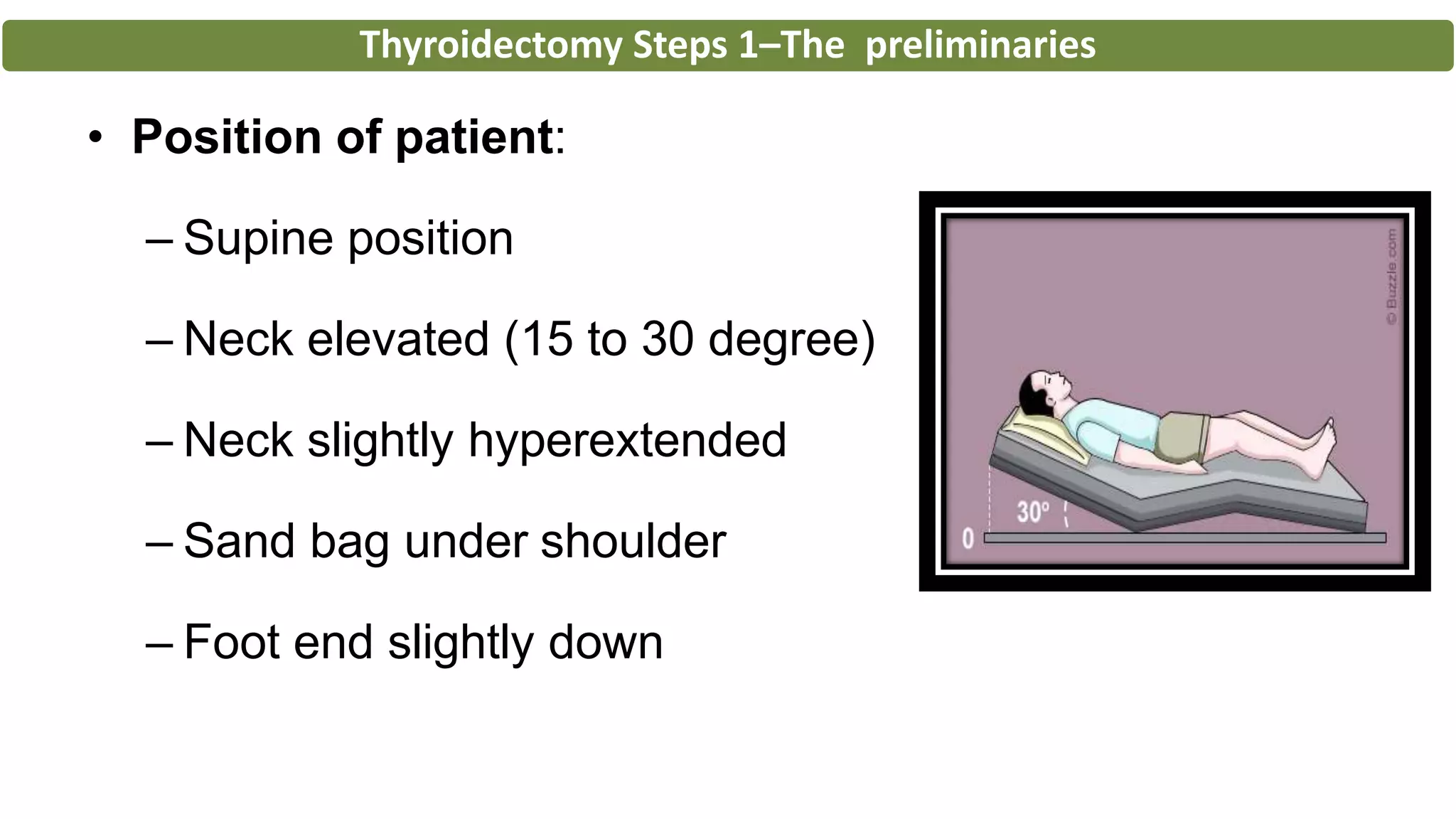 Thyroidectomy Steps 1–The preliminaries

• Position of patient:

– Supine position

– Neck elevated (15 to 30 degree)

– Neck slightly hyperextended

– Sand bag under shoulder

– Foot end slightly down

© Buzzle.com

30°

0